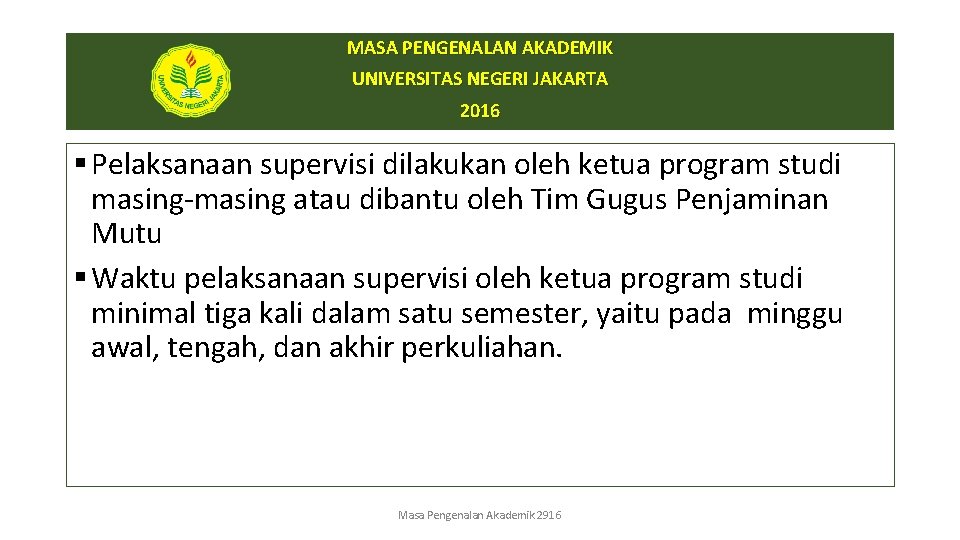 UNIVERSITAS NEGERI JAKARTA

MASA PENGENALAN AKADEMIK
UNIVERSITAS NEGERI JAKARTA
2016

▪ Pelaksanaan supervisi dilakukan oleh ketua program studi masing-masing atau dibantu oleh Tim Gugus Penjaminan Mutu
▪ Waktu pelaksanaan supervisi oleh ketua program studi minimal tiga kali dalam satu semester, yaitu pada minggu awal, tengah, dan akhir perkuliahan.

Masa Pengenalan Akademik 2916